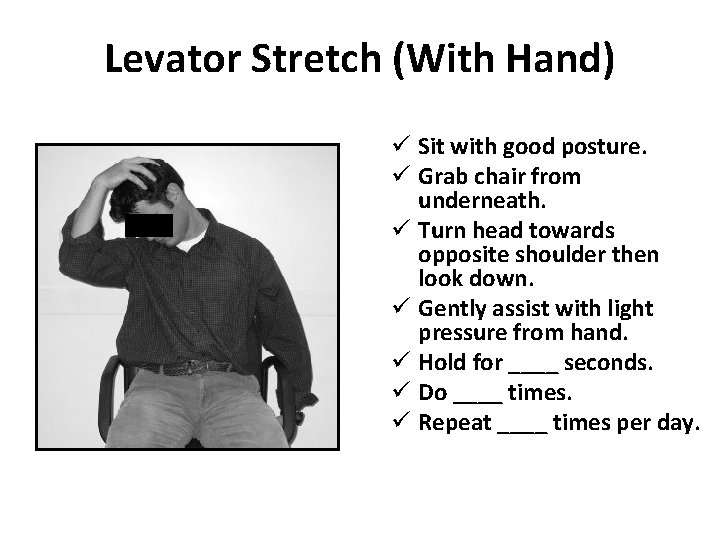 Levator Stretch (With Hand)

✓ Sit with good posture.
✓ Grab chair from underneath.
✓ Turn head towards opposite shoulder then look down.
✓ Gently assist with light pressure from hand.
✓ Hold for ____ seconds.
✓ Do ____ times.
✓ Repeat ____ times per day.